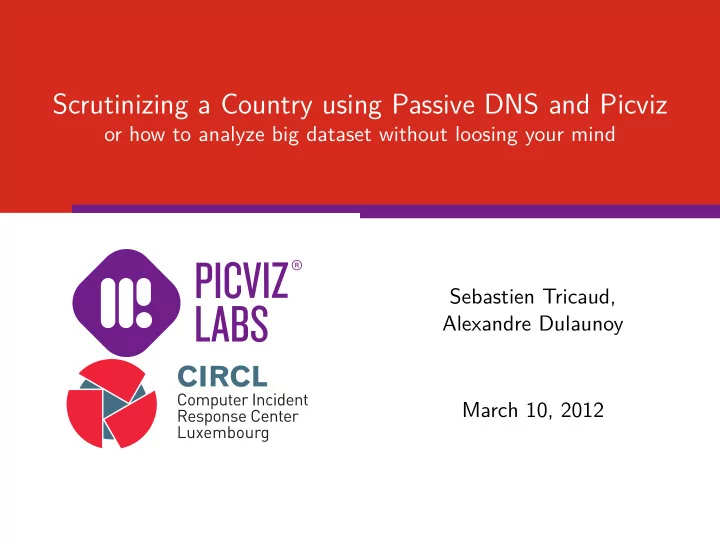 Scrutinizing a Country using Passive DNS and Picviz
or how to analyze big dataset without loosing your mind

PICVIZ®
LABS

CIRCL
Computer Incident
Response Center
Luxembourg

Sebastien Tricaud,
Alexandre Dulaunoy

March 10, 2012